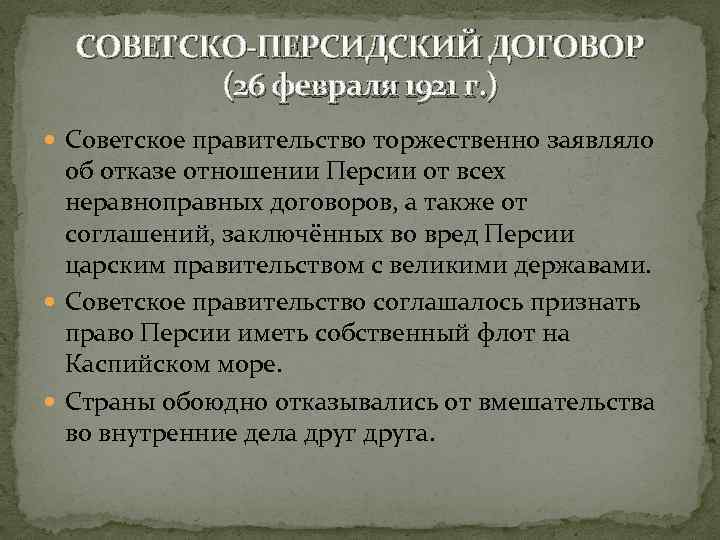 СОВЕТСКО-ПЕРСИДСКИЙ ДОГОВОР (26 февраля 1921 г.)

Советское правительство торжественно заявляло об отказе отношении Персии от всех неравноправных договоров, а также от соглашений, заключённых во вред Персии царским правительством с великими державами.

Советское правительство соглашалось признать право Персии иметь собственный флот на Каспийском море.

Страны обоюдно отказывались от вмешательства во внутренние дела друг друга.